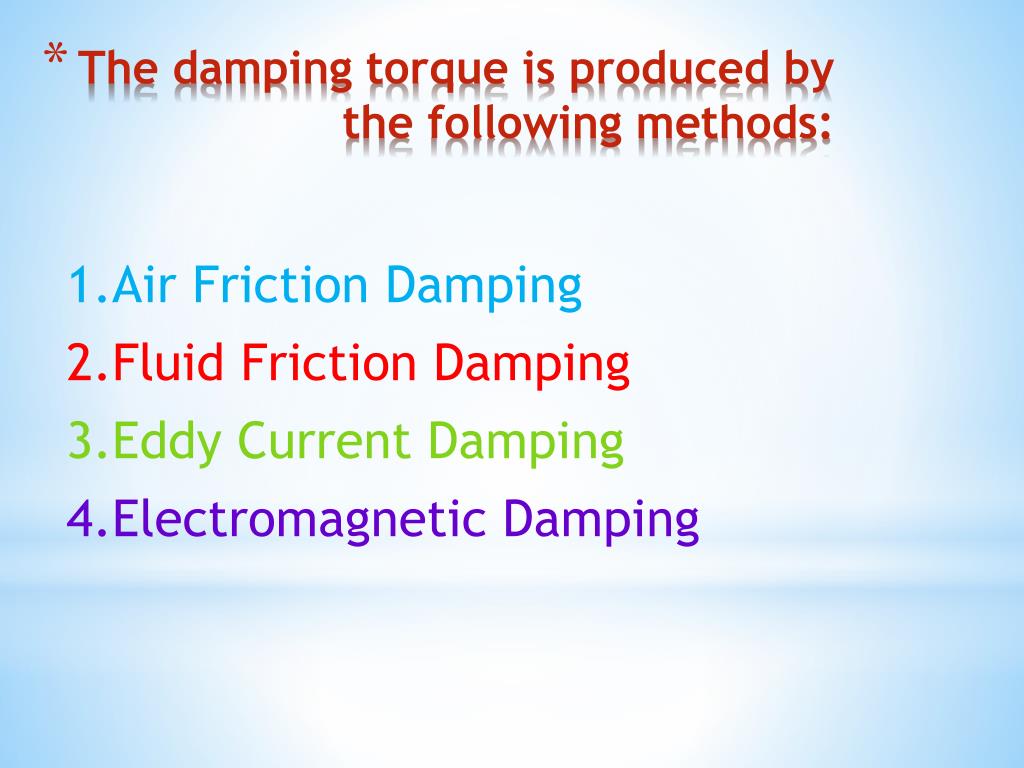 * The damping torque is produced by the following methods:

1.Air Friction Damping
2.Fluid Friction Damping
3.Eddy Current Damping
4.Electromagnetic Damping